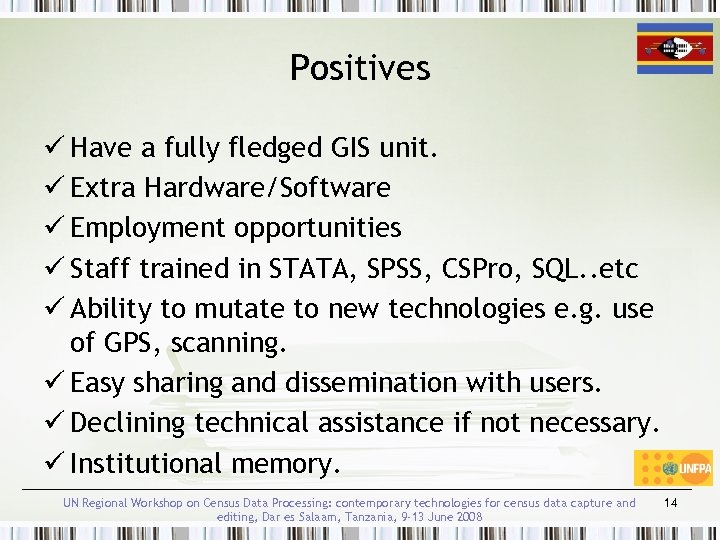 Positives

✓ Have a fully fledged GIS unit.
✓ Extra Hardware/Software
✓ Employment opportunities
✓ Staff trained in STATA, SPSS, CSPro, SQL..etc
✓ Ability to mutate to new technologies e.g. use of GPS, scanning.
✓ Easy sharing and dissemination with users.
✓ Declining technical assistance if not necessary.
✓ Institutional memory.

UNFPA

UN Regional Workshop on Census Data Processing: contemporary technologies for census data capture and editing, Dar es Salaam, Tanzania, 9-13 June 2008

14